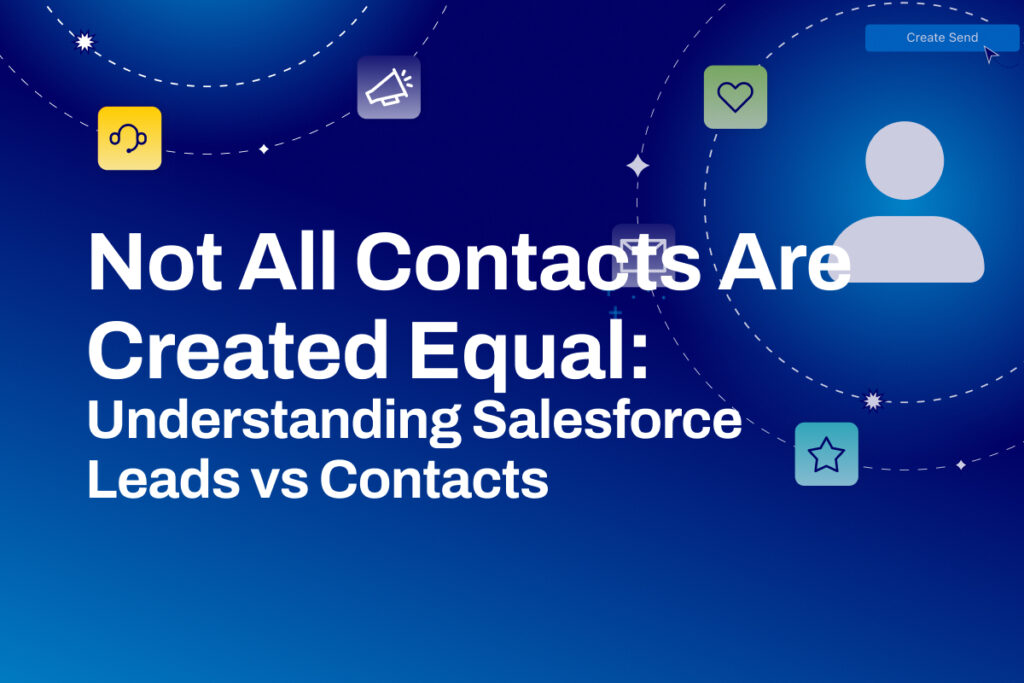 Create Send

Not All Contacts Are Created Equal:
Understanding Salesforce Leads vs Contacts